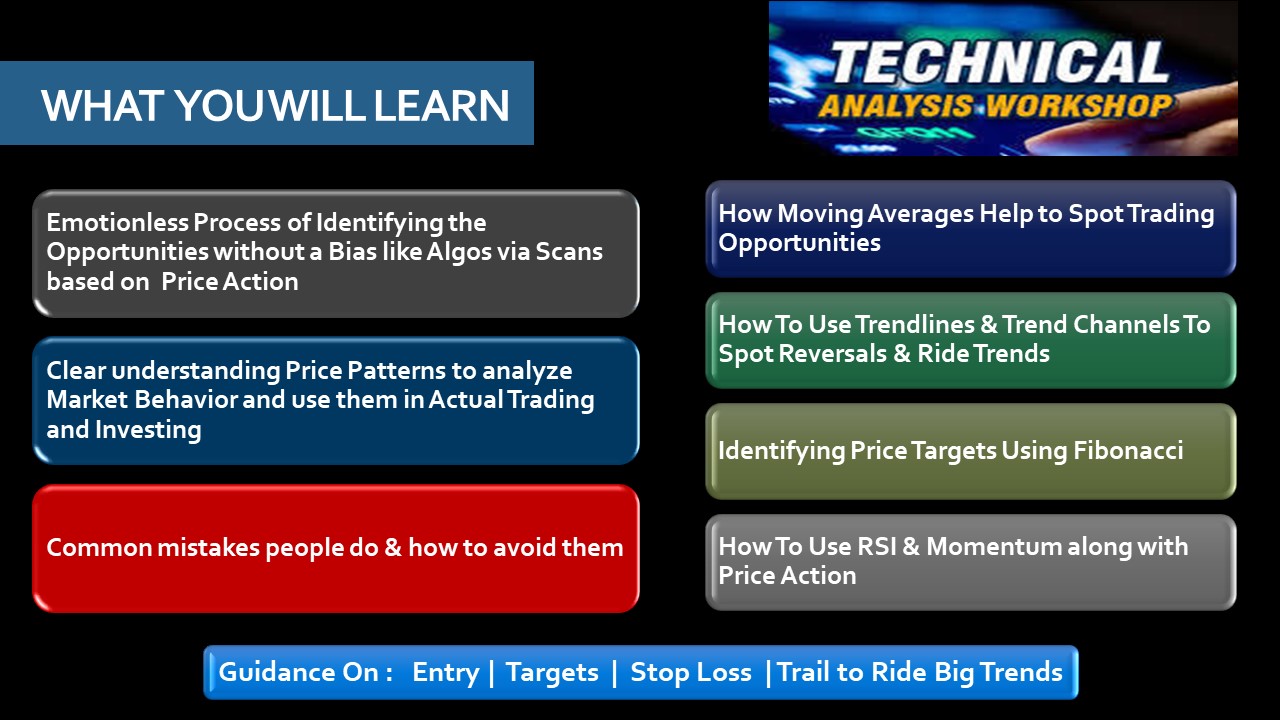 WHAT YOU WILL LEARN

TECHNICAL
ANALYSIS WORKSHOP

Emotionless Process of Identifying the Opportunities without a Bias like Algos via Scans based on Price Action

Clear understanding Price Patterns to analyze Market Behavior and use them in Actual Trading and Investing

Common mistakes people do & how to avoid them

How Moving Averages Help to Spot Trading Opportunities

How To Use Trendlines & Trend Channels To Spot Reversals & Ride Trends

Identifying Price Targets Using Fibonacci

How To Use RSI & Momentum along with Price Action

Guidance On : Entry | Targets | Stop Loss | Trail to Ride Big Trends